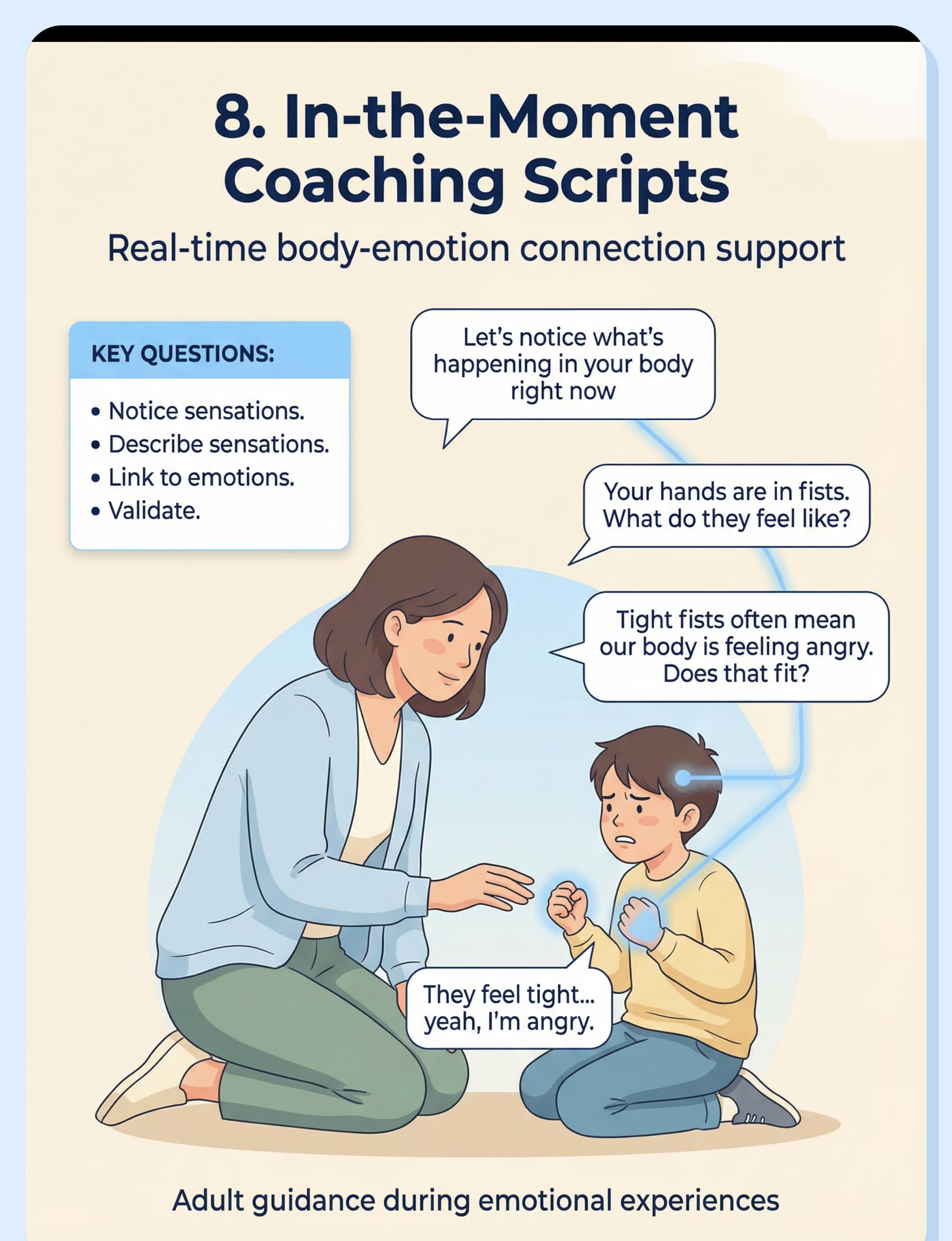 8. In-the-Moment Coaching Scripts

Real-time body-emotion connection support

KEY QUESTIONS:

• Notice sensations.
• Describe sensations.
• Link to emotions.
• Validate.

Let's notice what's happening in your body right now

Your hands are in fists. What do they feel like?

Tight fists often mean our body is feeling angry. Does that fit?

They feel tight... yeah, I'm angry.

Adult guidance during emotional experiences